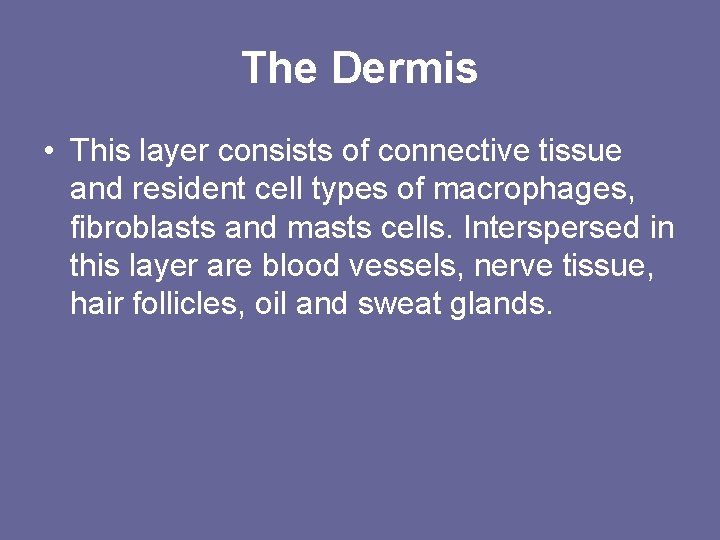 The Dermis

• This layer consists of connective tissue and resident cell types of macrophages, fibroblasts and masts cells. Interspersed in this layer are blood vessels, nerve tissue, hair follicles, oil and sweat glands.